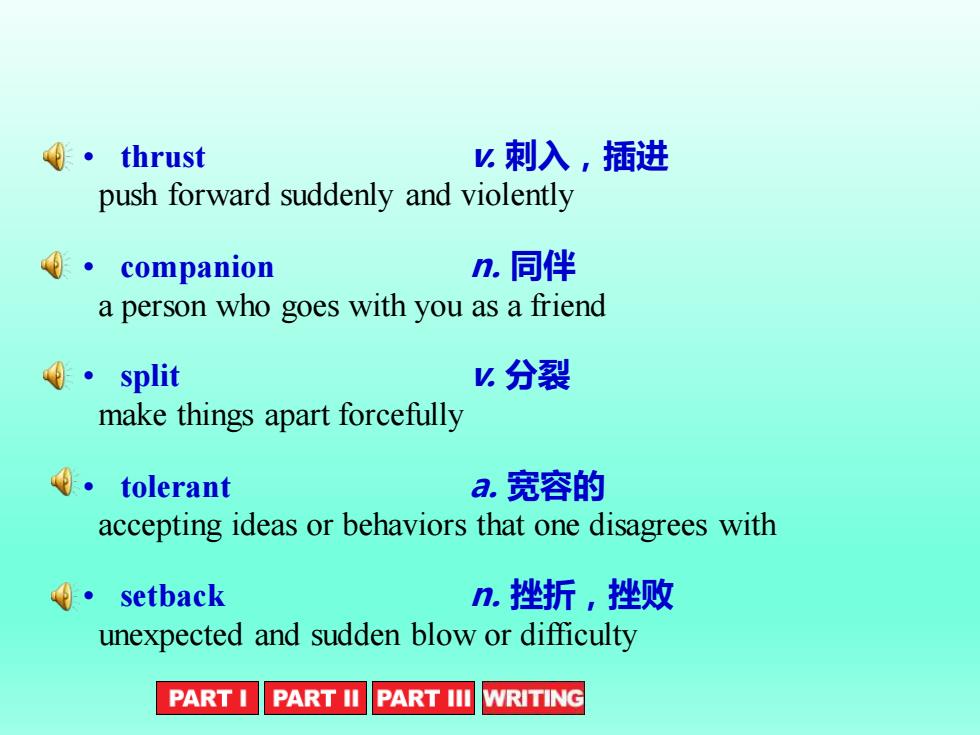 • thrust v. 刺入，插进
push forward suddenly and violently

• companion n. 同伴
a person who goes with you as a friend

• split v. 分裂
make things apart forcefully

• tolerant a. 宽容的
accepting ideas or behaviors that one disagrees with

• setback n. 挫折，挫败
unexpected and sudden blow or difficulty

PART I PART II PART III WRITING